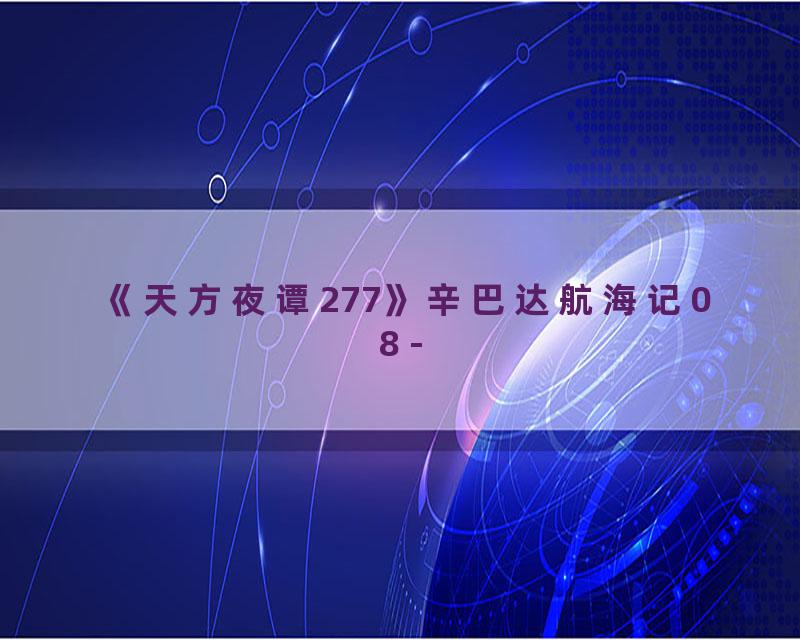 《天方夜谭277》辛巴达航海记08-